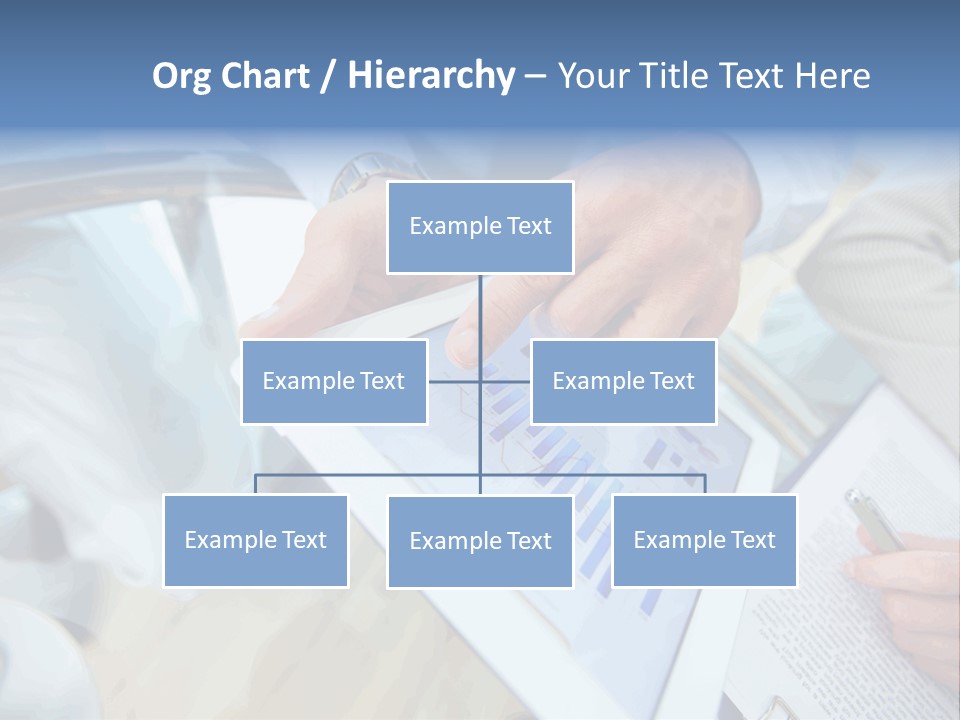 Org Chart / Hierarchy – Your Title Text Here

Example Text

Example Text

Example Text

Example Text

Example Text

Example Text